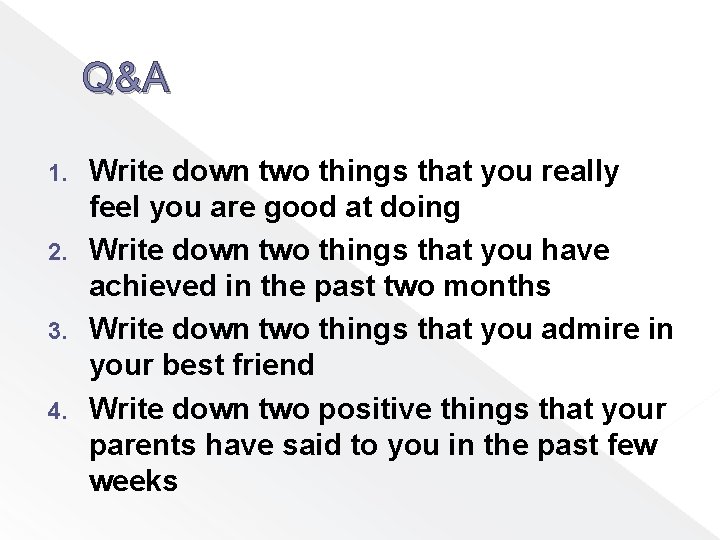 Q&A

1. Write down two things that you really feel you are good at doing
2. Write down two things that you have achieved in the past two months
3. Write down two things that you admire in your best friend
4. Write down two positive things that your parents have said to you in the past few weeks